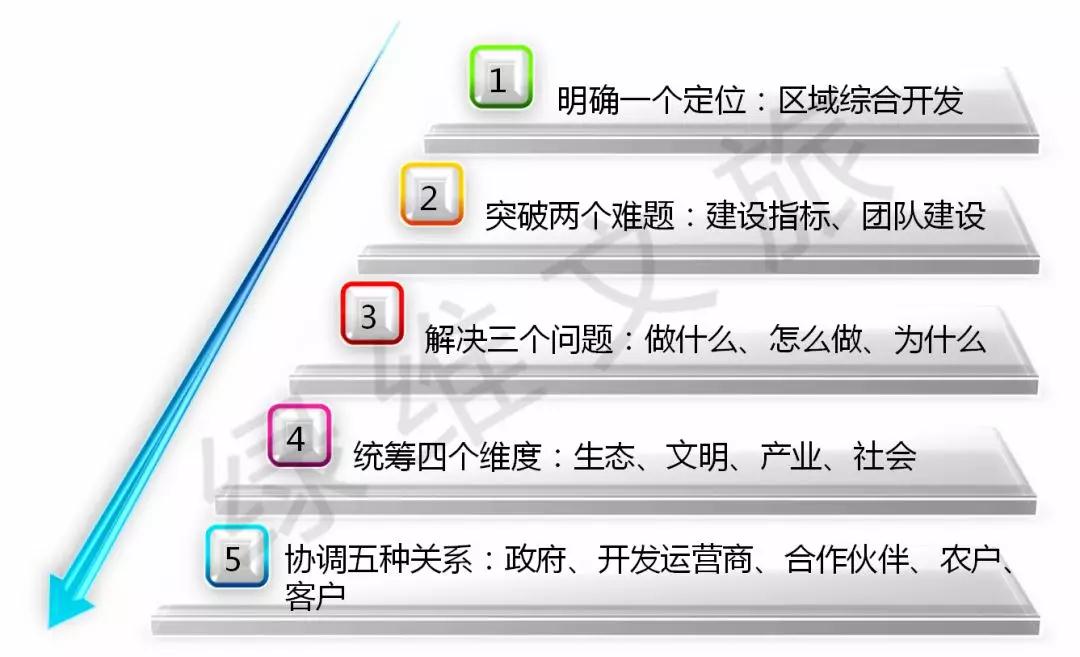 1 明确一个定位：区域综合开发

2 突破两个难题：建设指标、团队建设

3 解决三个问题：做什么、怎么做、为什么

4 统筹四个维度：生态、文明、产业、社会

5 协调五种关系：政府、开发运营商、合作伙伴、农户、客户

绿维文旅